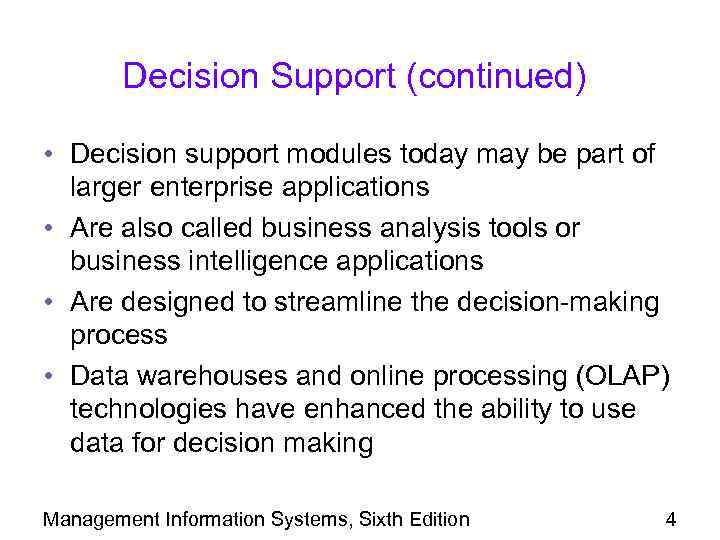 Decision Support (continued)

• Decision support modules today may be part of larger enterprise applications
• Are also called business analysis tools or business intelligence applications
• Are designed to streamline the decision-making process
• Data warehouses and online processing (OLAP) technologies have enhanced the ability to use data for decision making

Management Information Systems, Sixth Edition 4